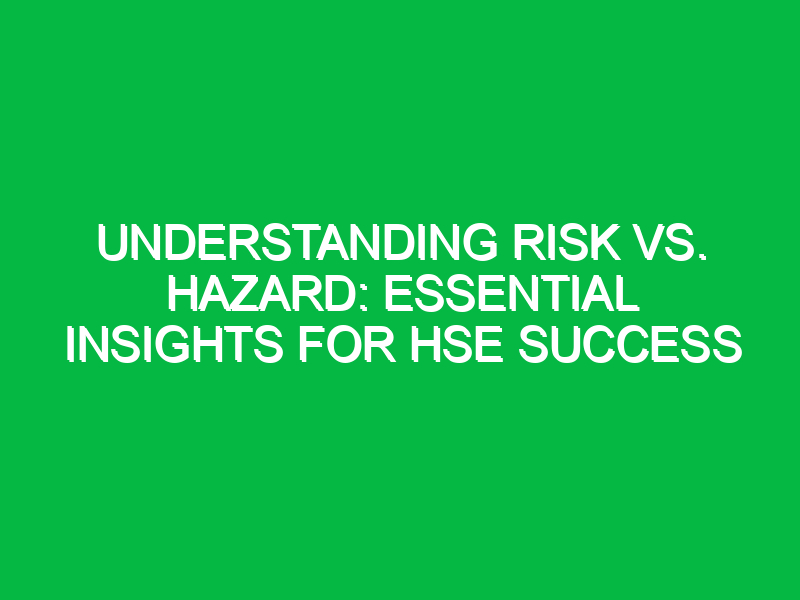 UNDERSTANDING RISK VS. HAZARD: ESSENTIAL INSIGHTS FOR HSE SUCCESS